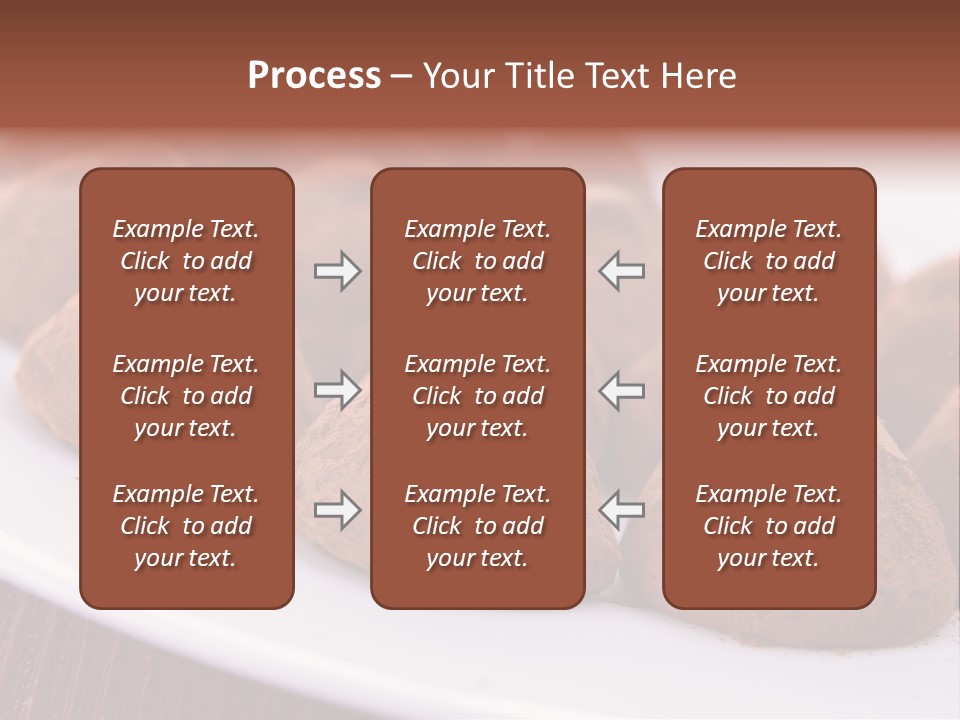 Process – Your Title Text Here

Example Text. Click to add your text.

Example Text. Click to add your text.

Example Text. Click to add your text.

Example Text. Click to add your text.

Example Text. Click to add your text.

Example Text. Click to add your text.

Example Text. Click to add your text.

Example Text. Click to add your text.

Example Text. Click to add your text.